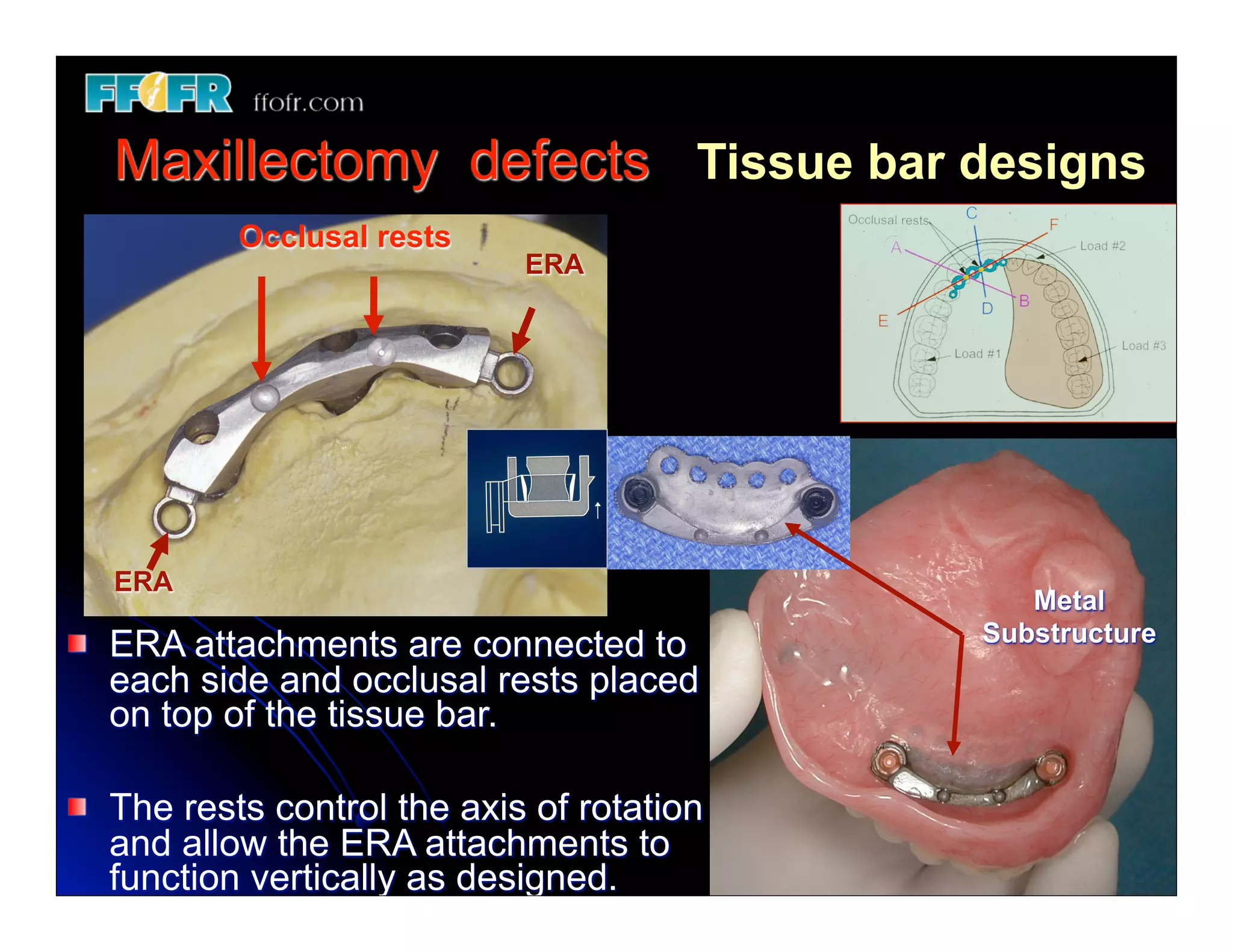 FFOFR ffofr.com

Maxillectomy defects Tissue bar designs

Occlusal rests

ERA

ERA

Occlusal rests
C
F
A
Load #2
B
D
E
Load #1
Load #3

Metal Substructure

ERA attachments are connected to each side and occlusal rests placed on top of the tissue bar.

The rests control the axis of rotation and allow the ERA attachments to function vertically as designed.